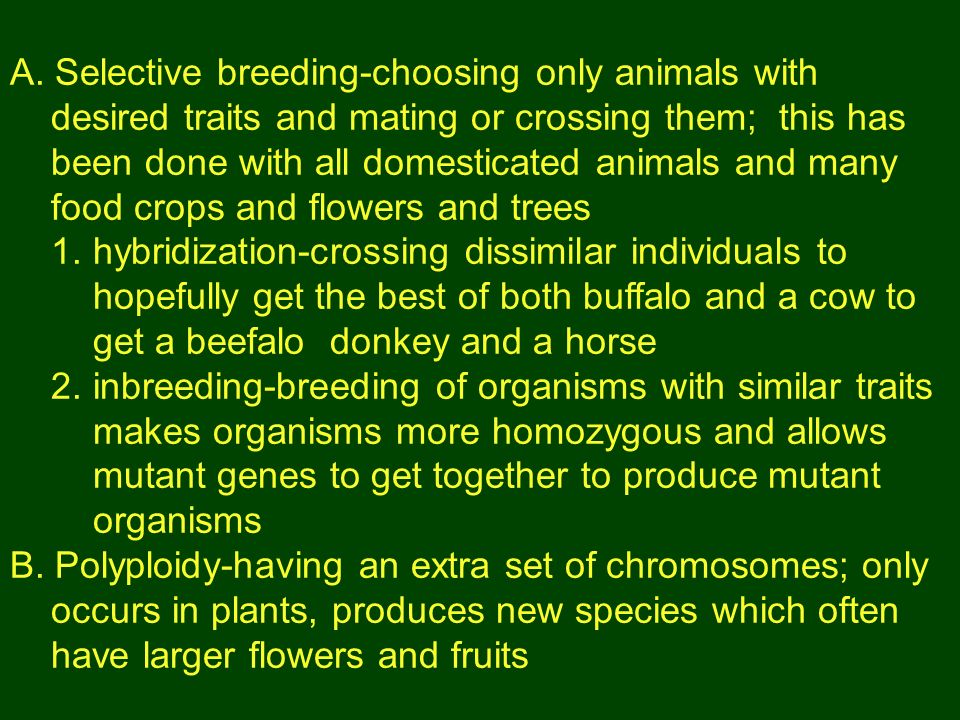 A. Selective breeding-choosing only animals with desired traits and mating or crossing them; this has been done with all domesticated animals and many food crops and flowers and trees

1. hybridization-crossing dissimilar individuals to hopefully get the best of both buffalo and a cow to get a beefalo donkey and a horse

2. inbreeding-breeding of organisms with similar traits makes organisms more homozygous and allows mutant genes to get together to produce mutant organisms

B. Polyploidy-having an extra set of chromosomes; only occurs in plants, produces new species which often have larger flowers and fruits